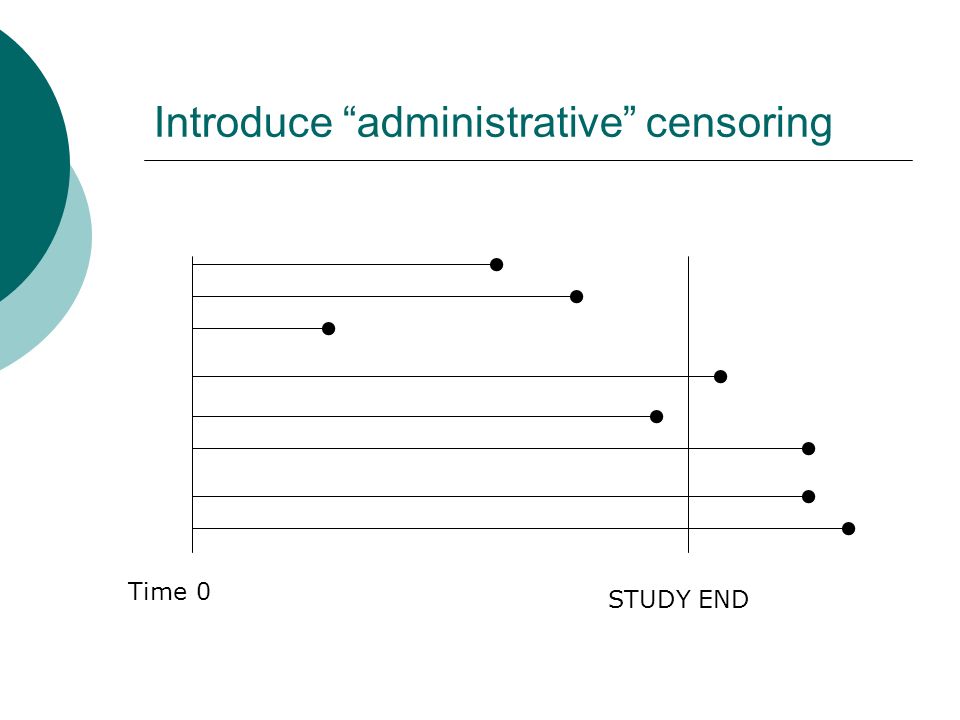 Introduce “administrative” censoring

Time 0

STUDY END